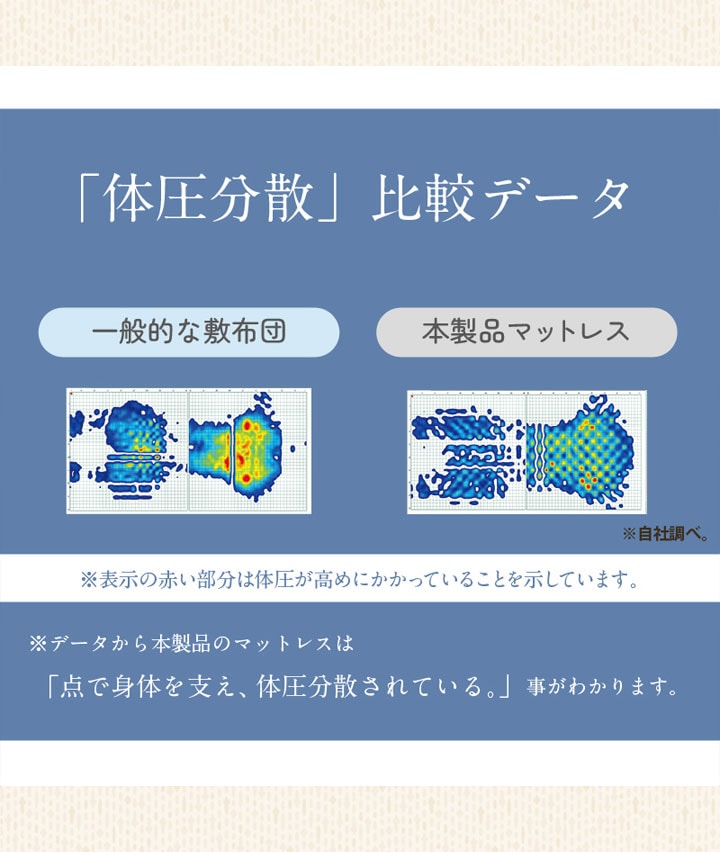 「体圧分散」比較データ

一般的な敷布団

本製品マットレス

※自社調べ。

※表示の赤い部分は体圧が高めにかかっていることを示しています。

※データから本製品のマットレスは

「点で身体を支え、体圧分散されている。」事がわかります。